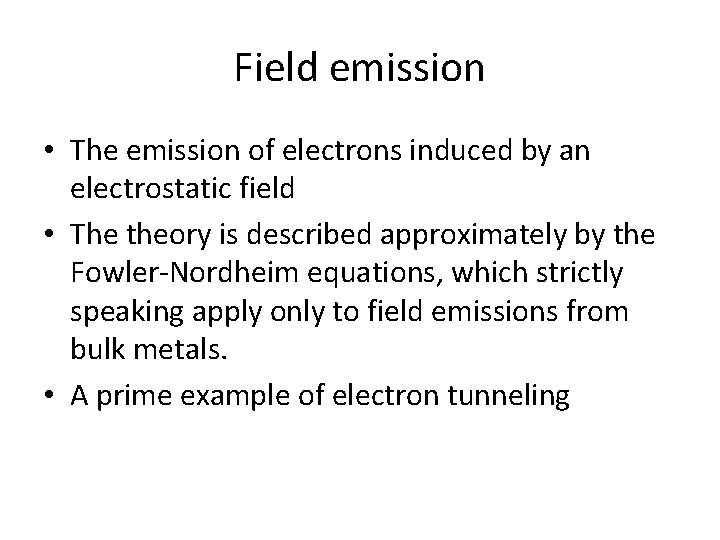 Field emission

• The emission of electrons induced by an electrostatic field
• The theory is described approximately by the Fowler-Nordheim equations, which strictly speaking apply only to field emissions from bulk metals.
• A prime example of electron tunneling